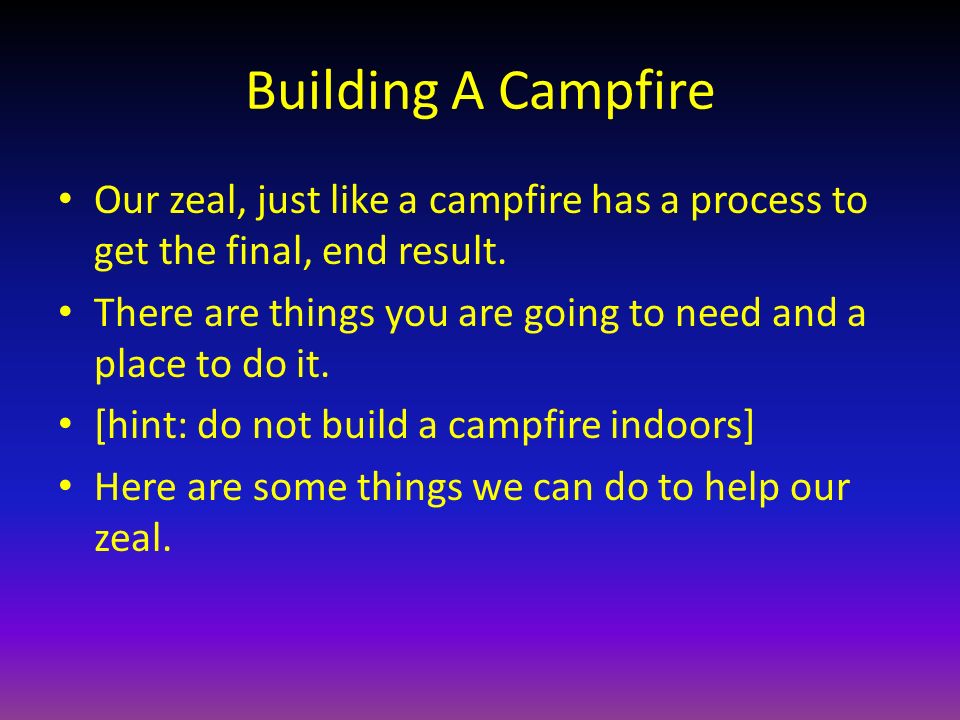 Building A Campfire

• Our zeal, just like a campfire has a process to get the final, end result.
• There are things you are going to need and a place to do it.
• [hint: do not build a campfire indoors]
• Here are some things we can do to help our zeal.